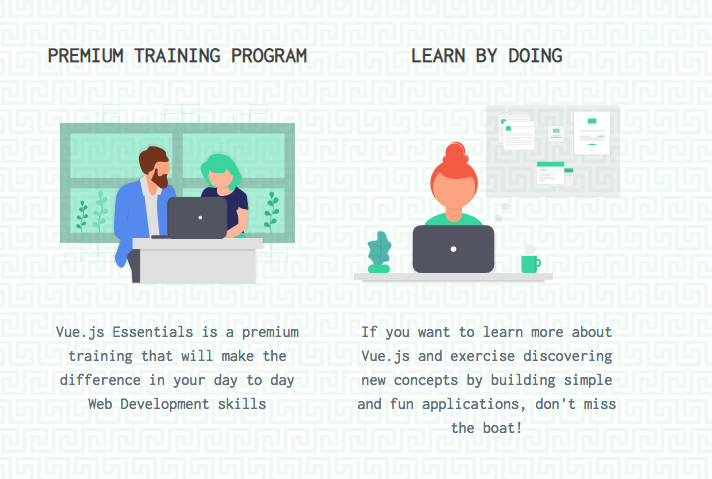 PREMIUM TRAINING PROGRAM

Vue.js Essentials is a premium training that will make the difference in your day to day Web Development skills

LEARN BY DOING

If you want to learn more about Vue.js and exercise discovering new concepts by building simple and fun applications, don't miss the boat!